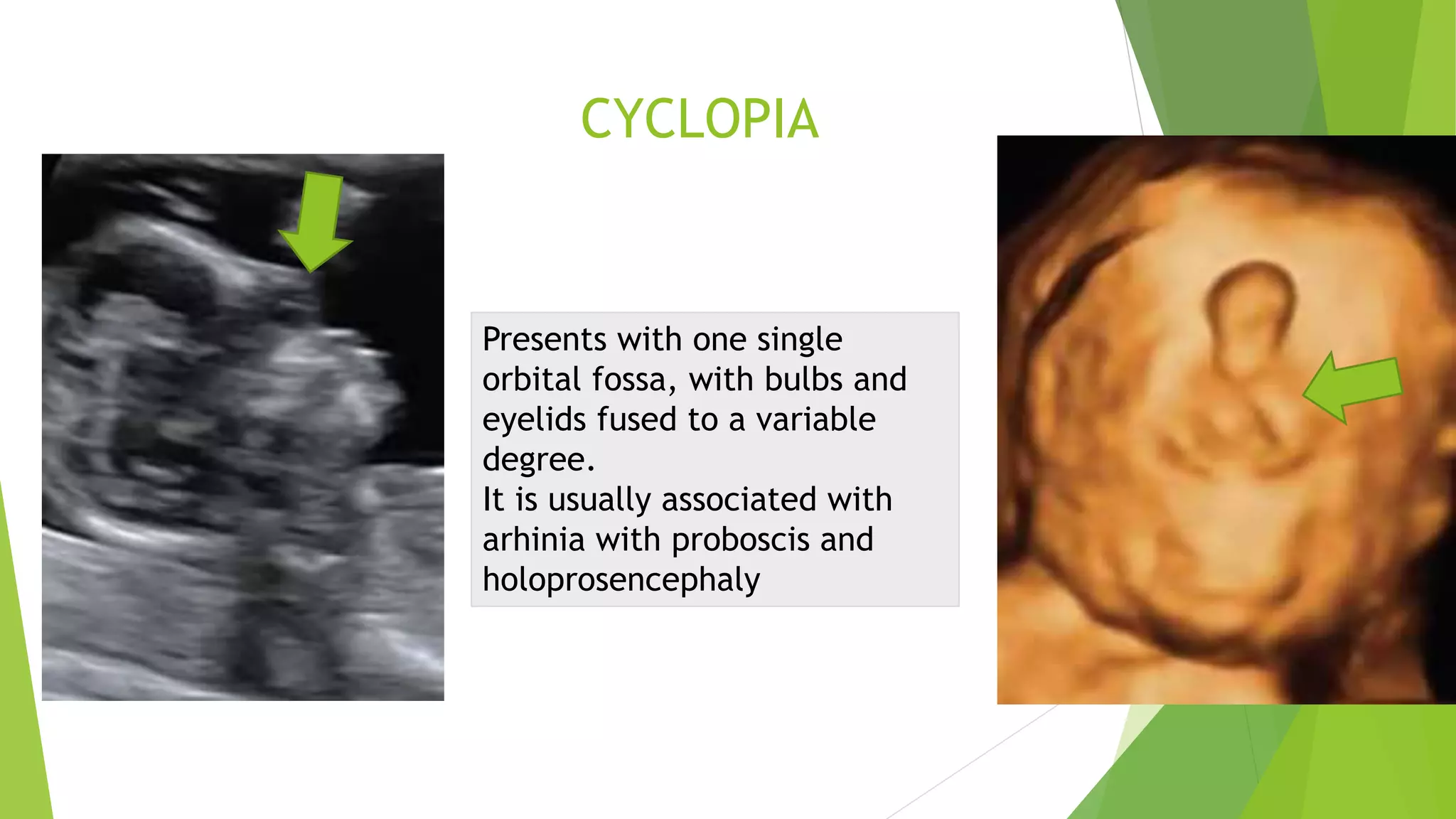 CYCLOPIA

Presents with one single orbital fossa, with bulbs and eyelids fused to a variable degree.
It is usually associated with arhinia with proboscis and holoprosencephaly